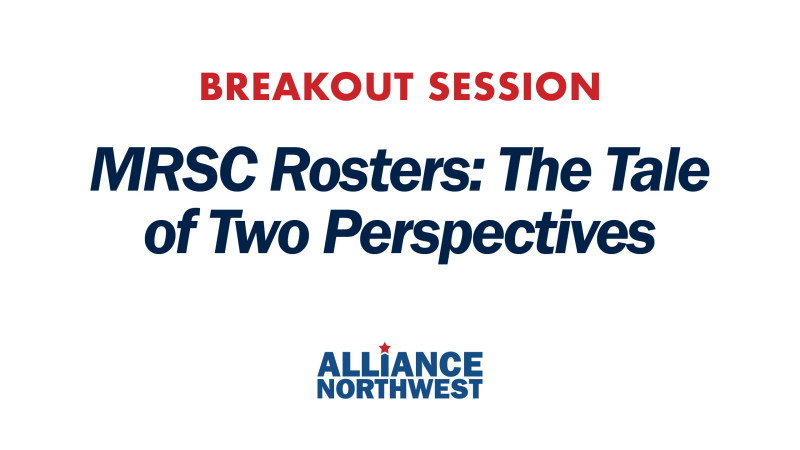 BREAKOUT SESSION

MRSC Rosters: The Tale of Two Perspectives

ALLIANCE NORTHWEST